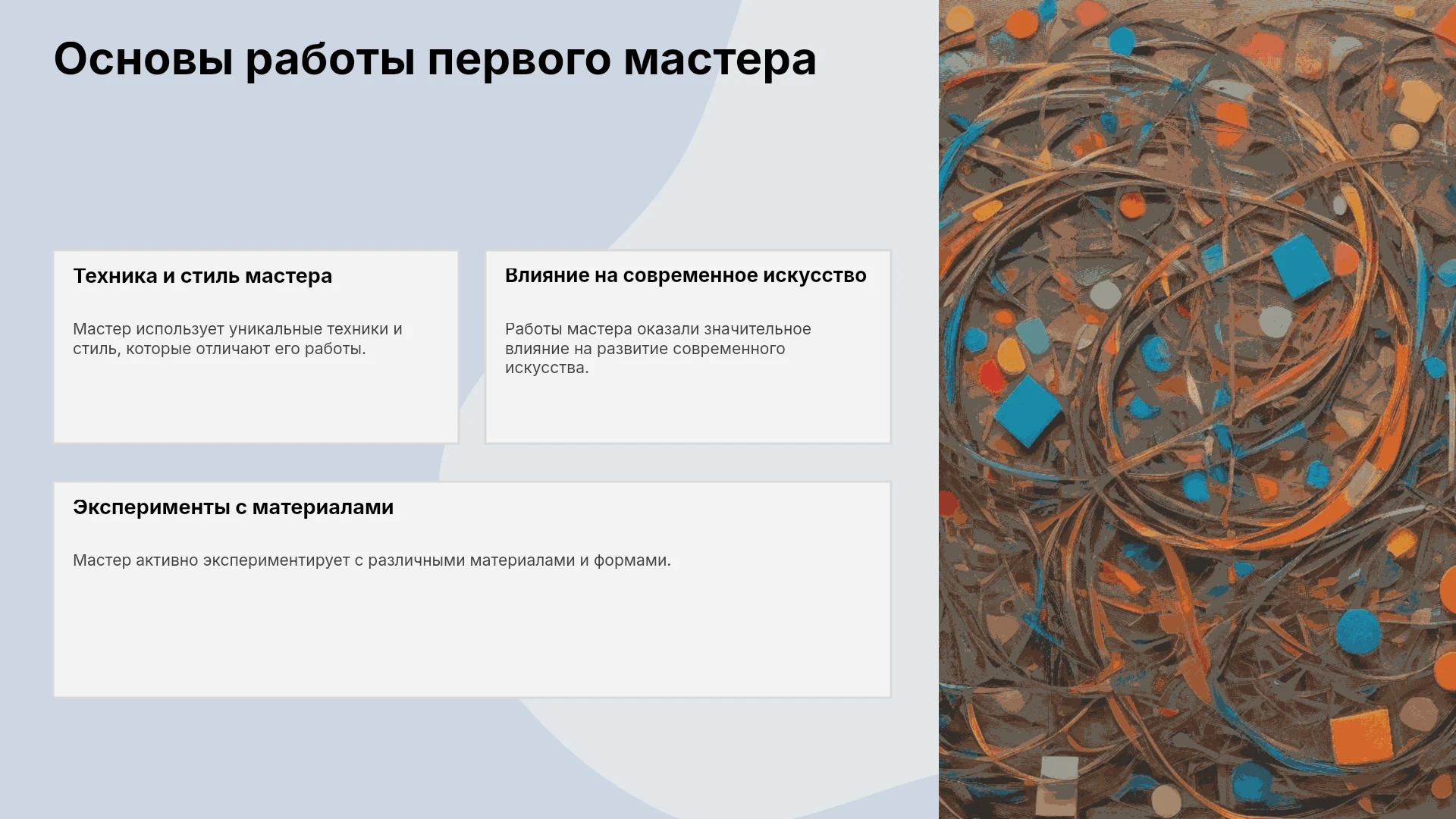 Основы работы первого мастера

Техника и стиль мастера

Мастер использует уникальные техники и стиль, которые отличают его работы.

Влияние на современное искусство

Работы мастера оказали значительное влияние на развитие современного искусства.

Эксперименты с материалами

Мастер активно экспериментирует с различными материалами и формами.